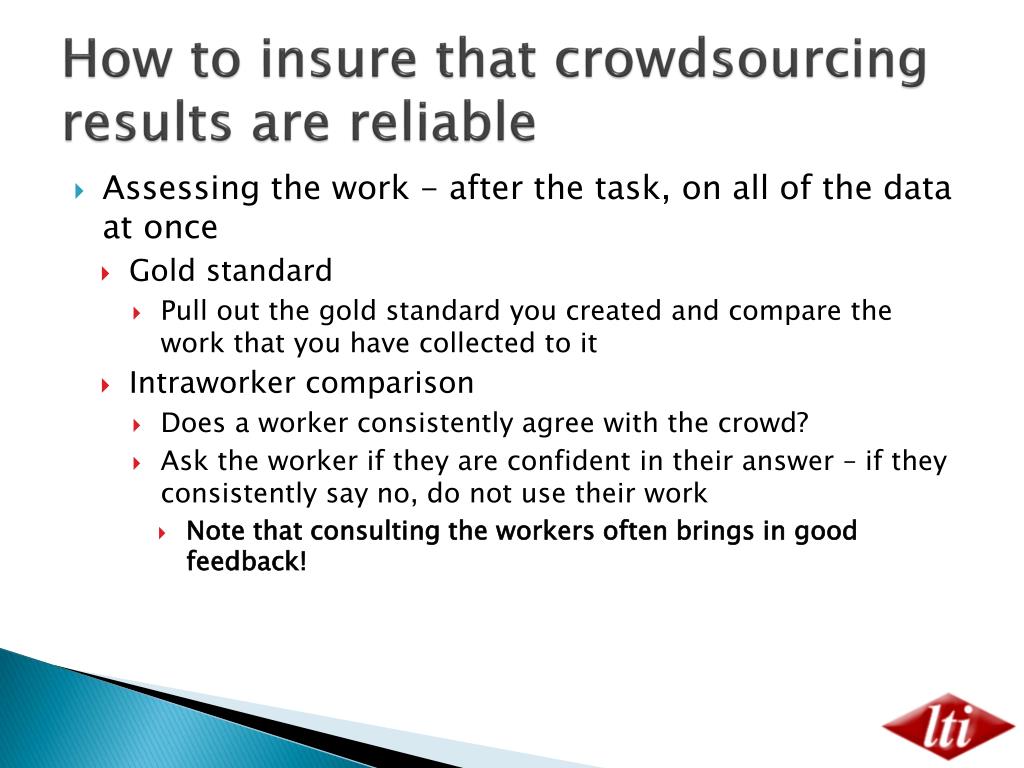 How to insure that crowdsourcing results are reliable

Assessing the work - after the task, on all of the data at once

Gold standard

Pull out the gold standard you created and compare the work that you have collected to it

Intraworker comparison

Does a worker consistently agree with the crowd?

Ask the worker if they are confident in their answer – if they consistently say no, do not use their work

Note that consulting the workers often brings in good feedback!

lti